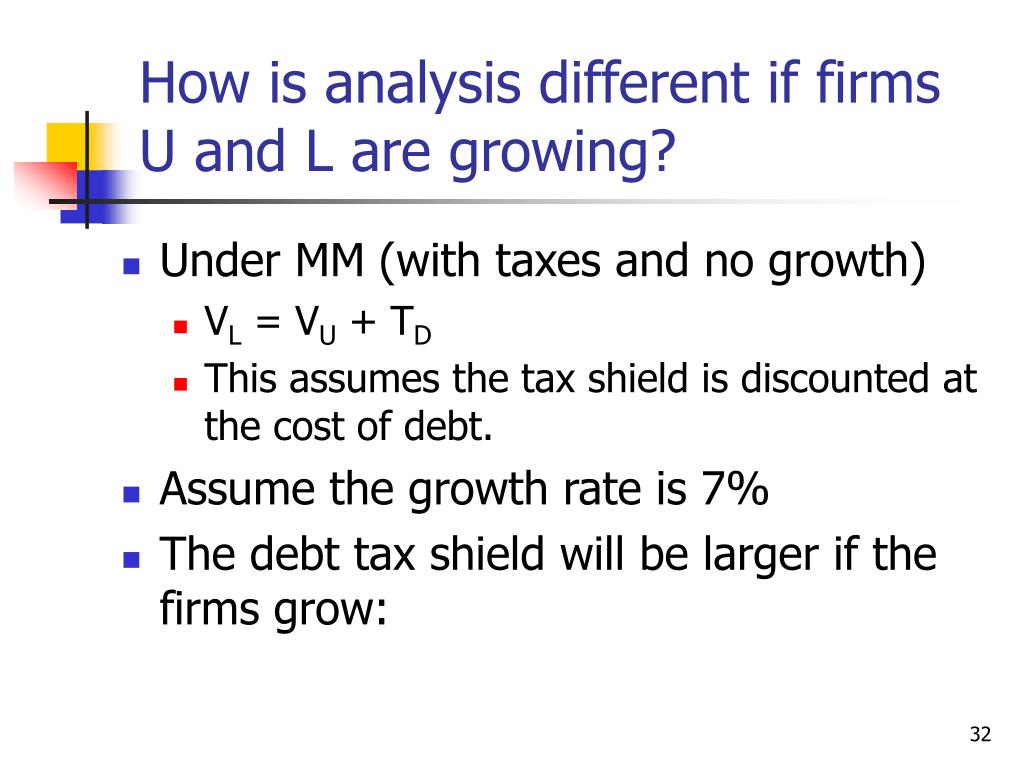 How is analysis different if firms U and L are growing?

Under MM (with taxes and no growth)

$V_L = V_U + T_D$

This assumes the tax shield is discounted at the cost of debt.

Assume the growth rate is 7%

The debt tax shield will be larger if the firms grow:

32